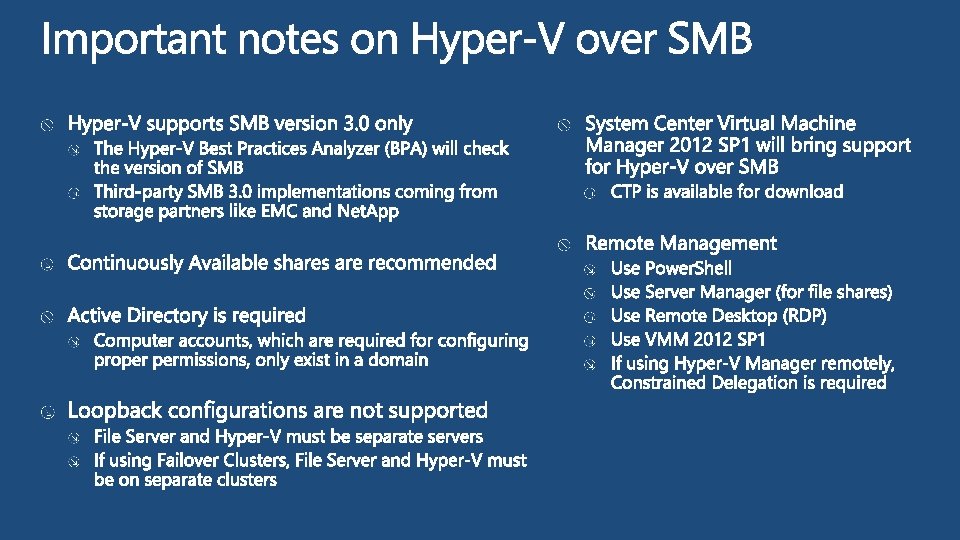 Important notes on Hyper-V over SMB

Hyper-V supports SMB version 3.0 only

The Hyper-V Best Practices Analyzer (BPA) will check the version of SMB

Third-party SMB 3.0 implementations coming from storage partners like EMC and NetApp

Continuously Available shares are recommended

Active Directory is required

Computer accounts, which are required for configuring proper permissions, only exist in a domain

Loopback configurations are not supported

File Server and Hyper-V must be separate servers

If using Failover Clusters, File Server and Hyper-V must be on separate clusters

System Center Virtual Machine Manager 2012 SP1 will bring support for Hyper-V over SMB

CTP is available for download

Remote Management

Use PowerShell

Use Server Manager (for file shares)

Use Remote Desktop (RDP)

Use VMM 2012 SP1

If using Hyper-V Manager remotely, Constrained Delegation is required